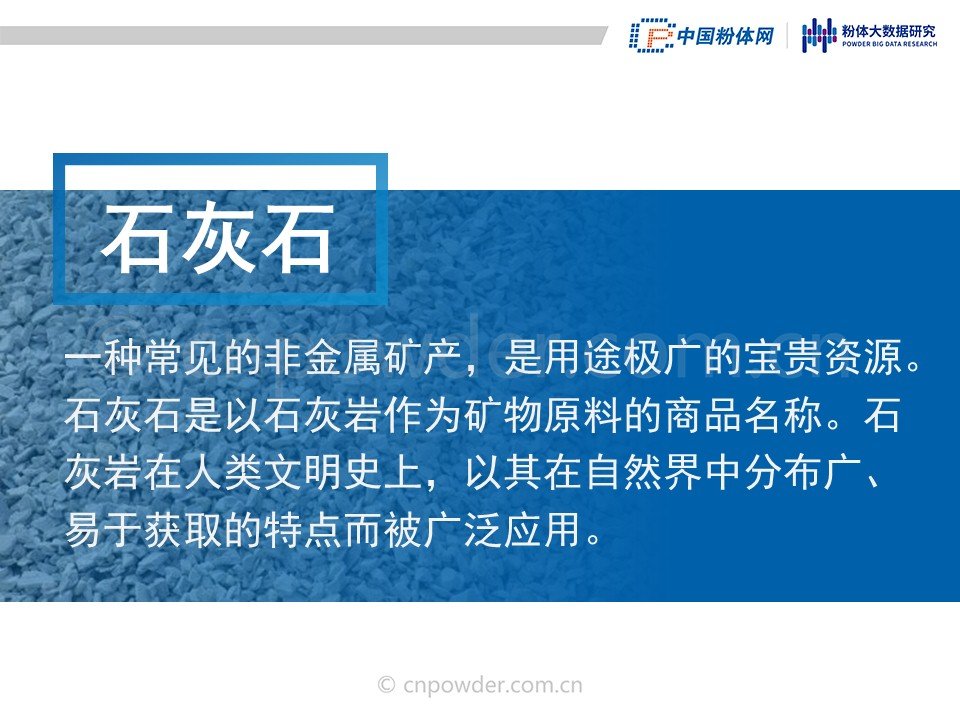 中国粉体网

粉体大数据研究
POWDER BIG DATA RESEARCH

石灰石

一种常见的非金属矿产，是用途极广的宝贵资源。石灰石是以石灰岩作为矿物原料的商品名称。石灰岩在人类文明史上，以其在自然界中分布广、易于获取的特点而被广泛应用。

© cnpowder.com.cn